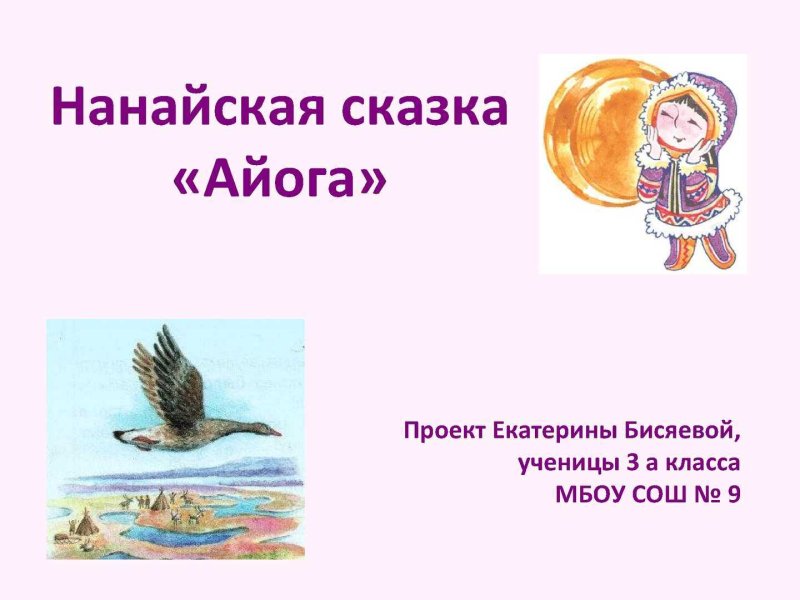 Нанайская сказка «Айога»

Проект Екатерины Бисяевой,
ученицы 3 а класса
МБОУ СОШ № 9